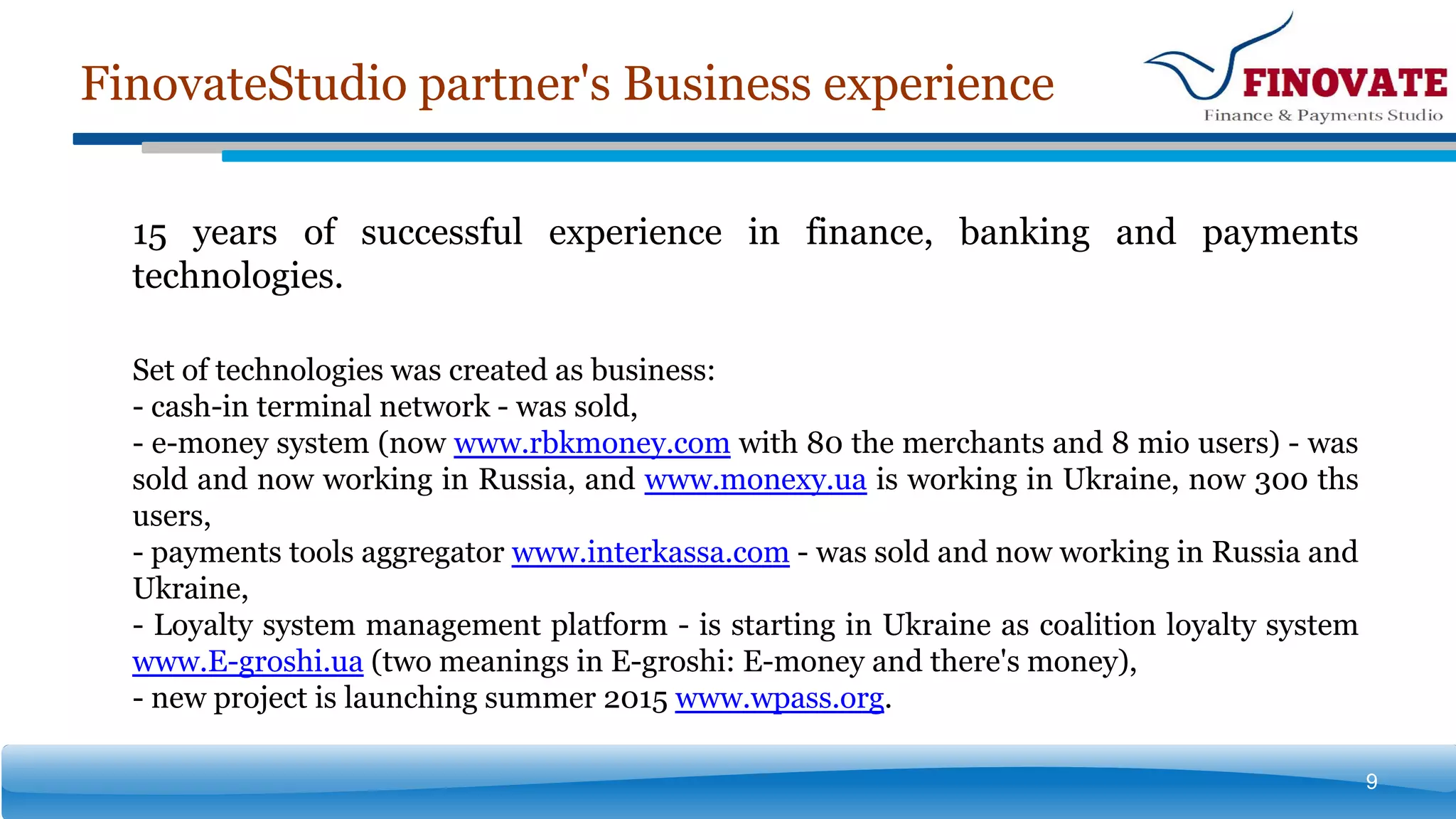 FinovateStudio partner's Business experience

FINOVATE
Finance & Payments Studio

15 years of successful experience in finance, banking and payments technologies.

Set of technologies was created as business:
- cash-in terminal network - was sold,
- e-money system (now www.rbkmoney.com with 80 the merchants and 8 mio users) - was sold and now working in Russia, and www.monexy.ua is working in Ukraine, now 300 ths users,
- payments tools aggregator www.interkassa.com - was sold and now working in Russia and Ukraine,
- Loyalty system management platform - is starting in Ukraine as coalition loyalty system www.E-groshi.ua (two meanings in E-groshi: E-money and there's money),
- new project is launching summer 2015 www.wpass.org.

9